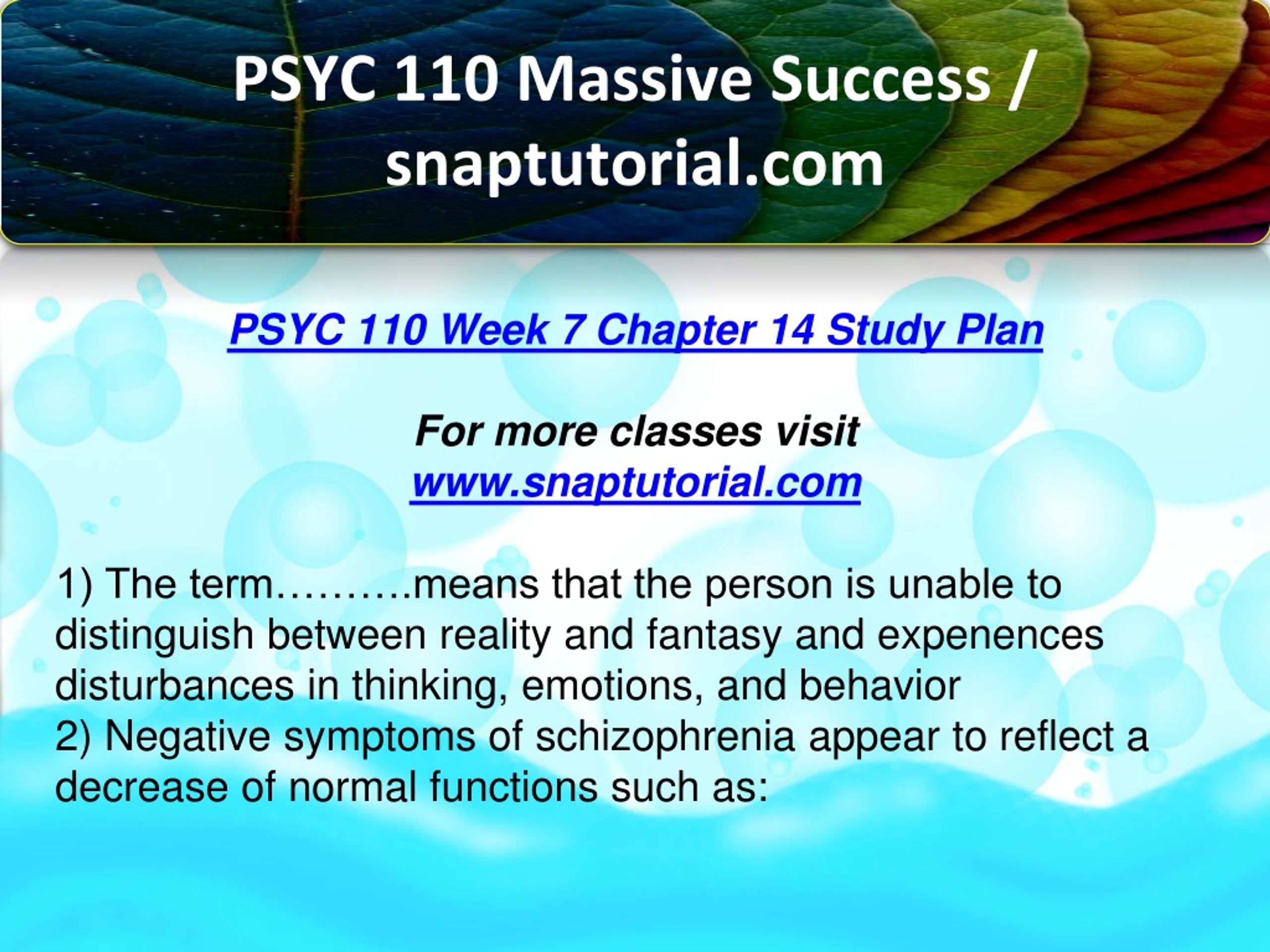 PSYC 110 Massive Success / snaptutorial.com

PSYC 110 Week 7 Chapter 14 Study Plan

For more classes visit
www.snaptutorial.com

1) The term……….means that the person is unable to distinguish between reality and fantasy and expenences disturbances in thinking, emotions, and behavior
2) Negative symptoms of schizophrenia appear to reflect a decrease of normal functions such as: